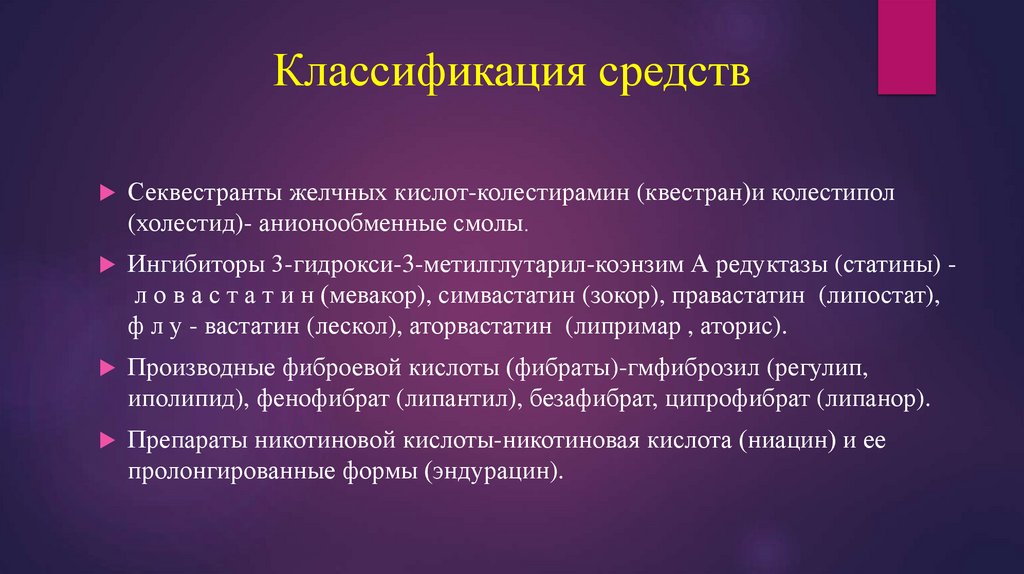 Классификация средств

Секвестранты желчных кислот-колестирамин (квестран)и колестипол (холестид)- анионообменные смолы.

Ингибиторы 3-гидрокси-3-метилглутарил-коэнзим А редуктазы (статины) - л о в а с т а т и н (мевакор), симвастатин (зокор), правастатин (липостат), ф л у - вастатин (лескол), аторвастатин (липримар , аторис).

Производные фиброевой кислоты (фибраты)-гмфиброзил (регулип, иполипид), фенофибрат (липантил), безафибрат, ципрофибрат (липанор).

Препараты никотиновой кислоты-никотиновая кислота (ниацин) и ее пролонгированные формы (эндурацин).